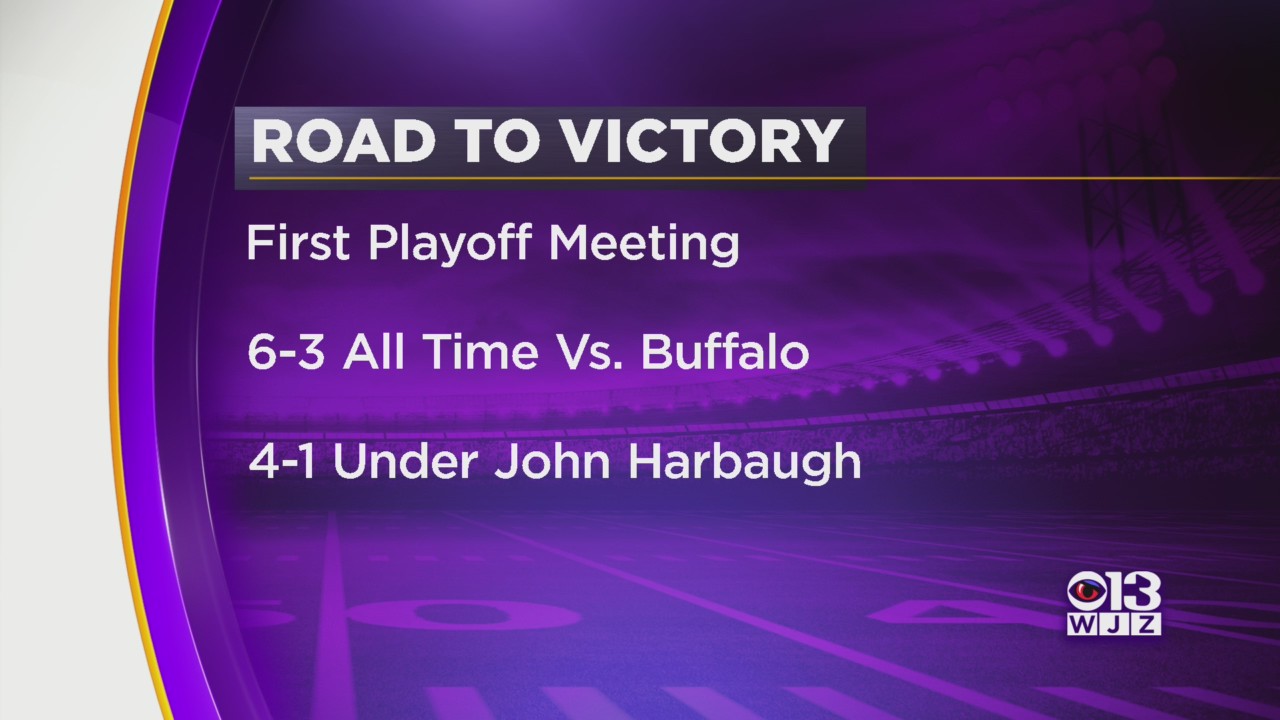 ROAD TO VICTORY

First Playoff Meeting

6-3 All Time Vs. Buffalo

4-1 Under John Harbaugh

13
WJZ